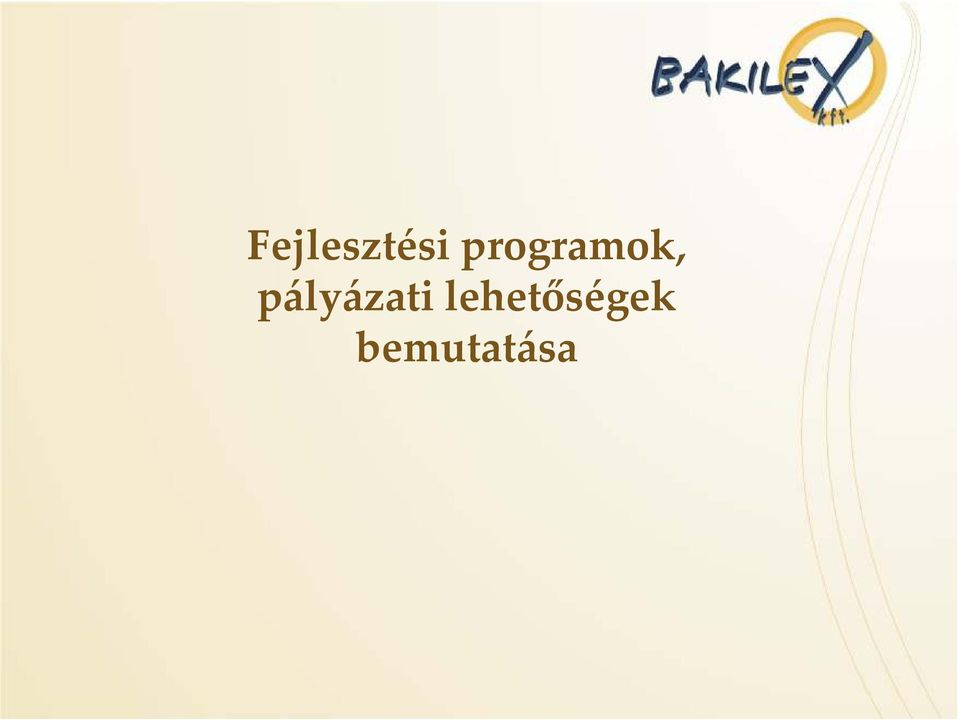 BAKILEX kft.

Fejlesztési programok, pályázati lehetőségek bemutatása